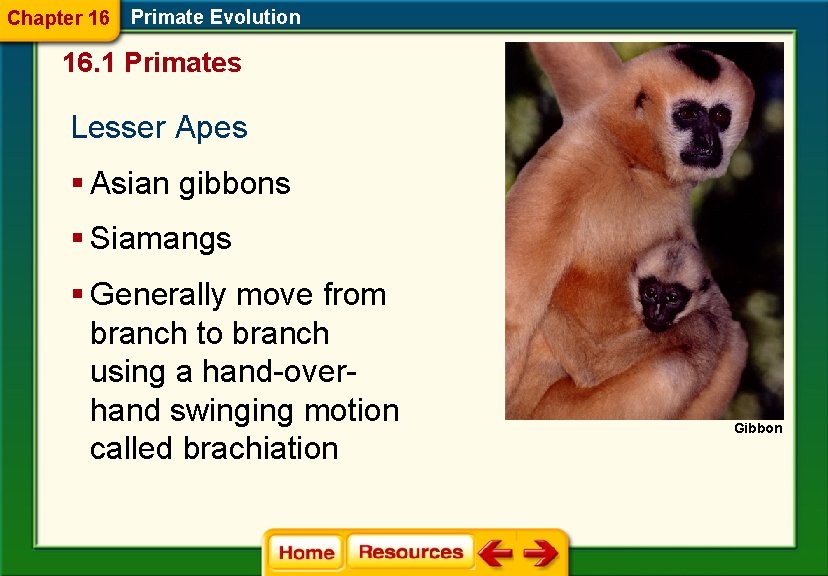 Chapter 16 Primate Evolution

16.1 Primates

Lesser Apes

▪ Asian gibbons

▪ Siamangs

▪ Generally move from branch to branch using a hand-over-hand swinging motion called brachiation

Gibbon

Home Resources